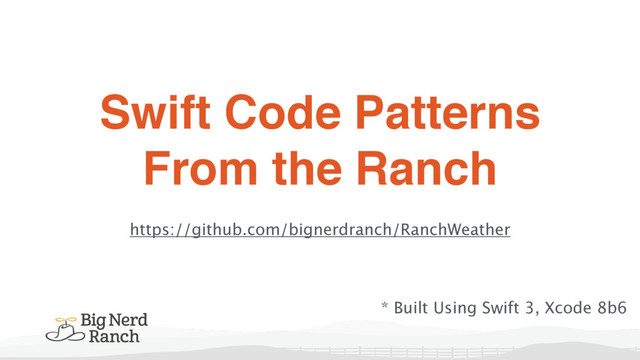 Swift Code Patterns From the Ranch

https://github.com/bignerdranch/RanchWeather

* Built Using Swift 3, Xcode 8b6

Big Nerd Ranch